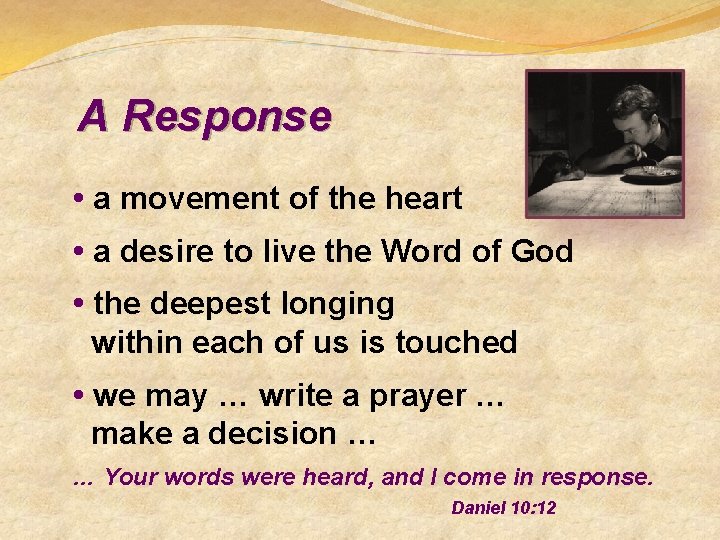 A Response

• a movement of the heart

• a desire to live the Word of God

• the deepest longing within each of us is touched

• we may … write a prayer … make a decision …

... Your words were heard, and I come in response.

Daniel 10:12